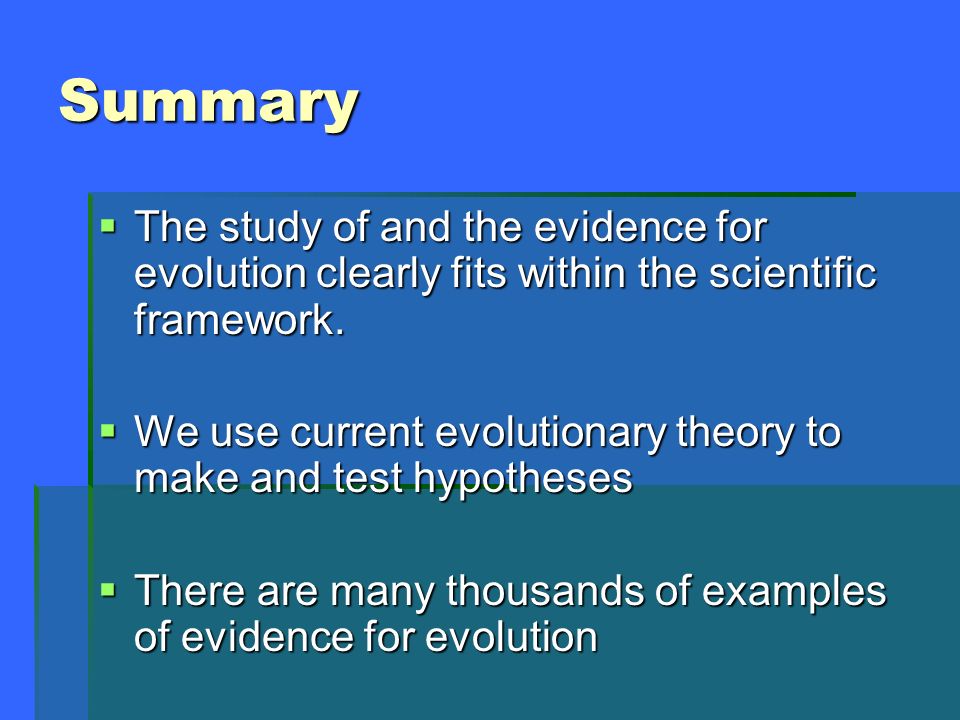 Summary

▪ The study of and the evidence for evolution clearly fits within the scientific framework.

▪ We use current evolutionary theory to make and test hypotheses

▪ There are many thousands of examples of evidence for evolution